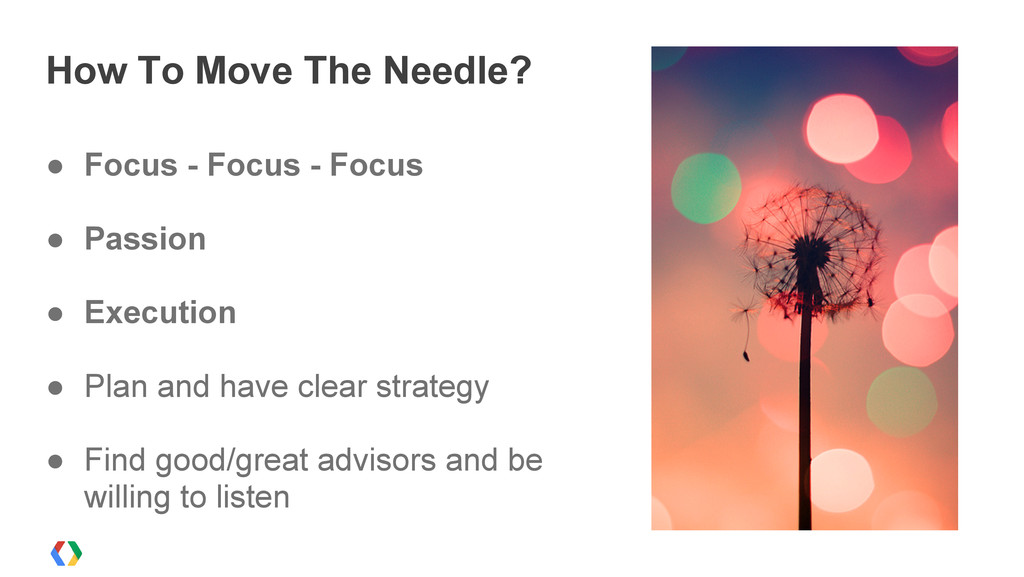 How To Move The Needle?

● Focus - Focus - Focus

● Passion

● Execution

● Plan and have clear strategy

● Find good/great advisors and be willing to listen